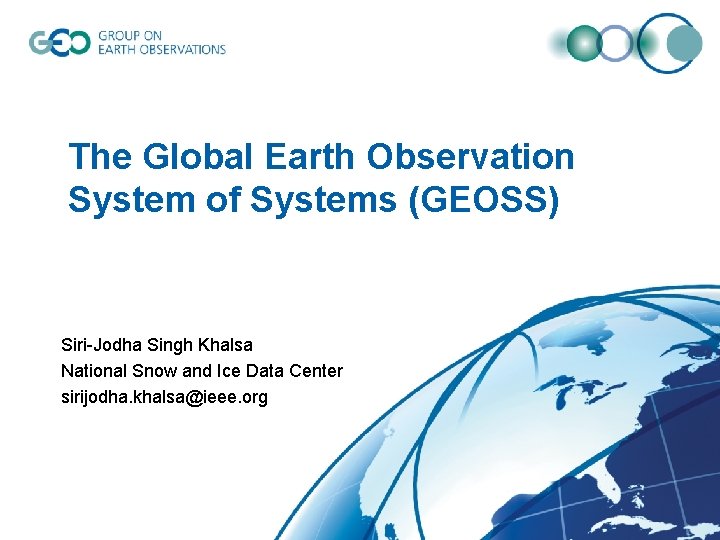 GEO GROUP ON EARTH OBSERVATIONS

The Global Earth Observation System of Systems (GEOSS)

Siri-Jodha Singh Khalsa
National Snow and Ice Data Center
sirijodha.khalsa@ieee.org